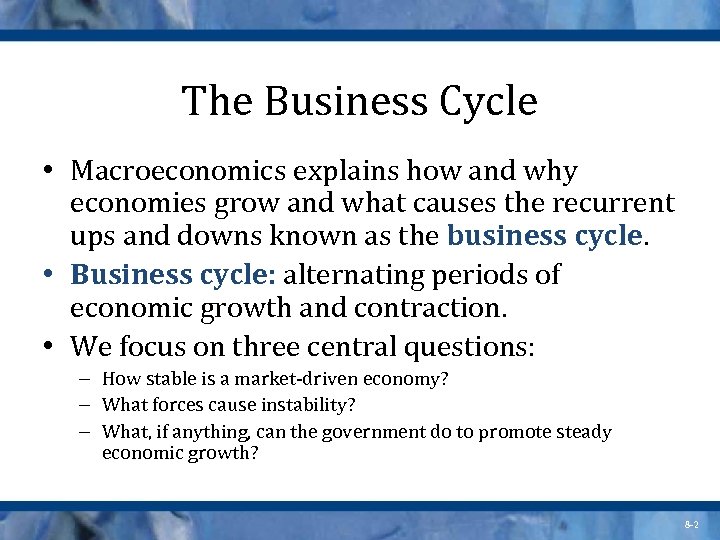 The Business Cycle

• Macroeconomics explains how and why economies grow and what causes the recurrent ups and downs known as the business cycle.

• Business cycle: alternating periods of economic growth and contraction.

• We focus on three central questions:
– How stable is a market-driven economy?
– What forces cause instability?
– What, if anything, can the government do to promote steady economic growth?

8-2